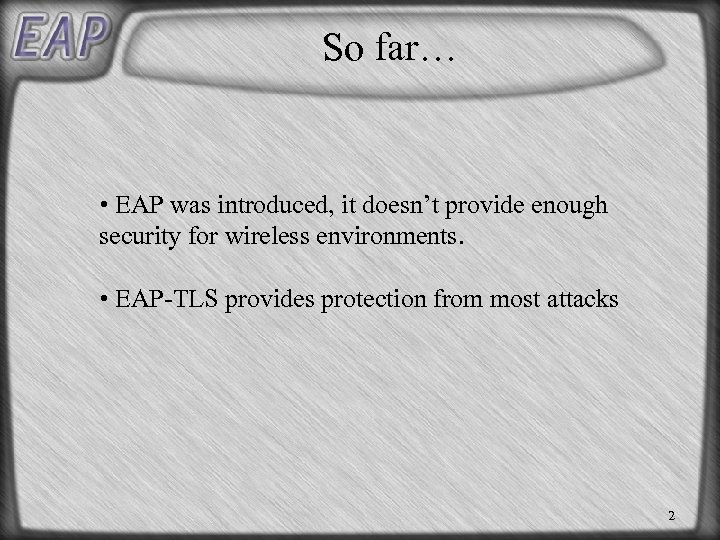 EAP

So far…

• EAP was introduced, it doesn’t provide enough security for wireless environments.

• EAP-TLS provides protection from most attacks

2